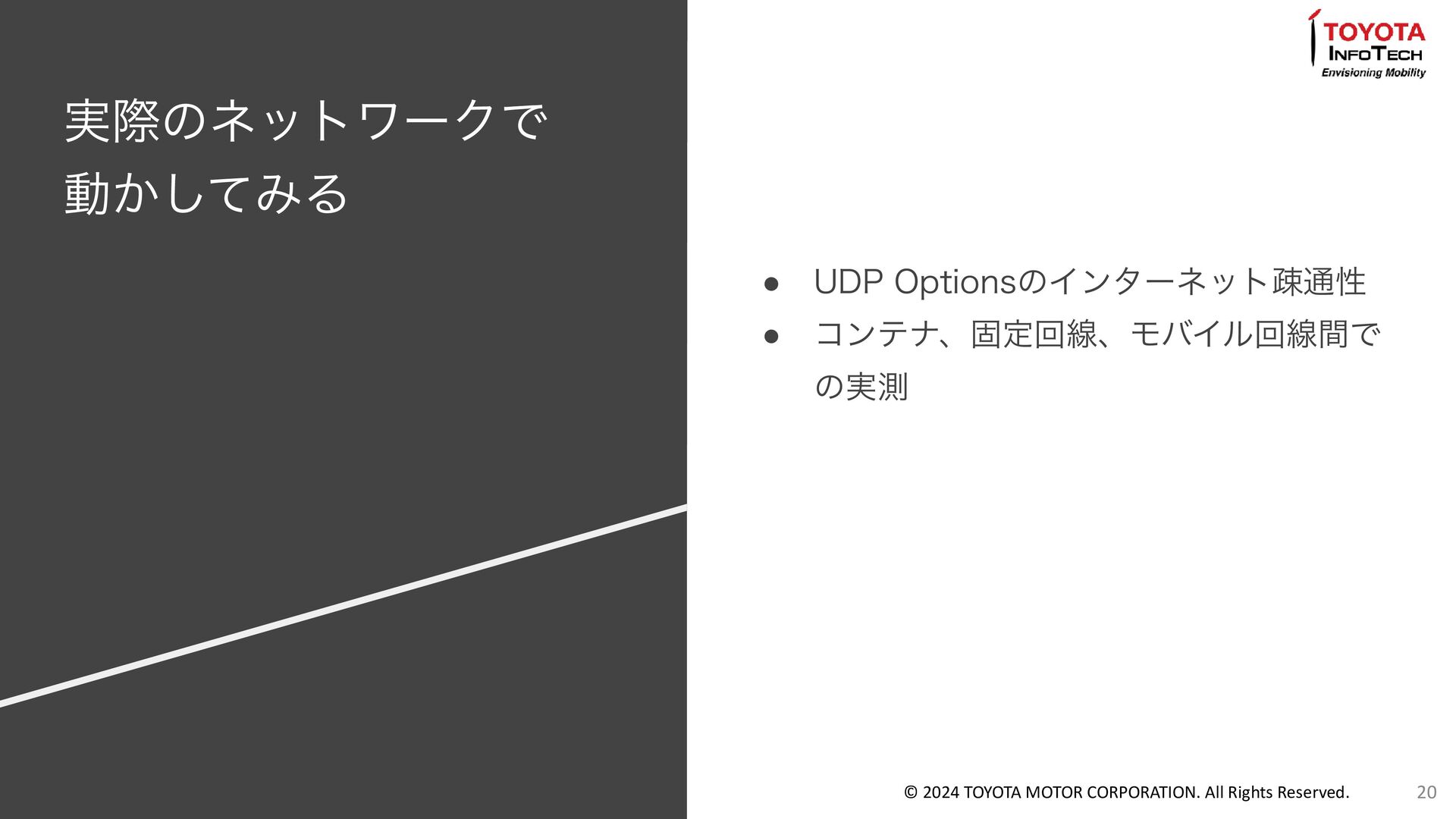 実際のネットワークで動かしてみる

TOYOTA
INFOTECH
Envisioning Mobility

● UDP Optionsのインターネット疎通性
● コンテナ、固定回線、モバイル回線間での実測

© 2024 TOYOTA MOTOR CORPORATION. All Rights Reserved.

20